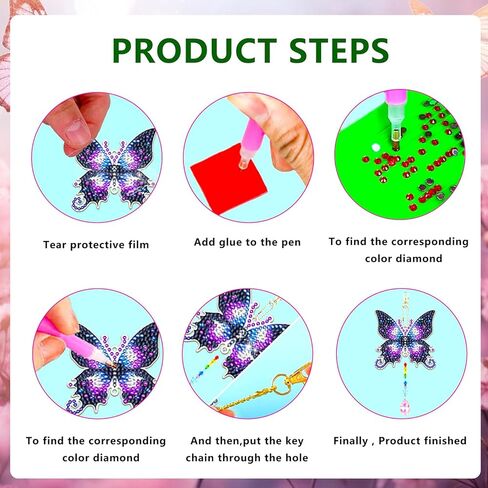 PRODUCT STEPS

Tear protective film

Add glue to the pen

To find the corresponding color diamond

To find the corresponding color diamond

And then,put the key chain through the hole

Finally , Product finished